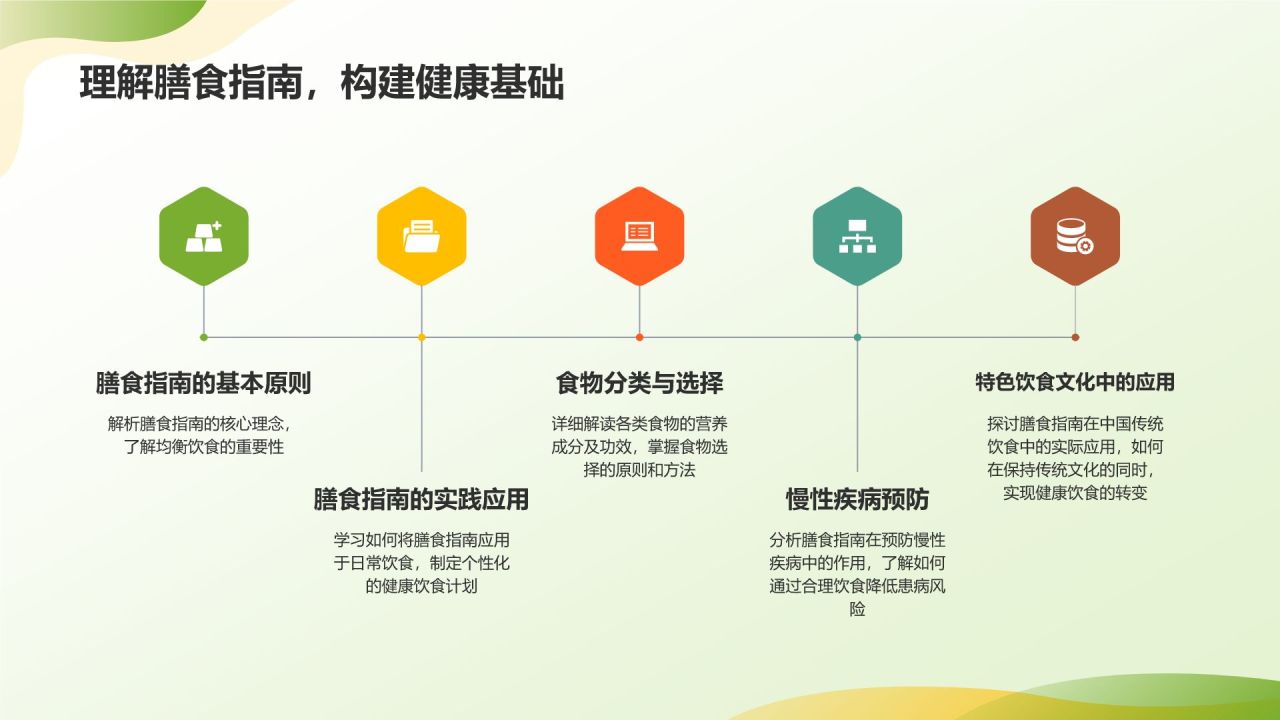 理解膳食指南，构建健康基础

膳食指南的基本原则

解析膳食指南的核心理念，了解均衡饮食的重要性

膳食指南的实践应用

学习如何将膳食指南应用于日常饮食，制定个性化的健康饮食计划

食物分类与选择

详细解读各类食物的营养成分及功效，掌握食物选择的原则和方法

慢性疾病预防

分析膳食指南在预防慢性疾病中的作用，了解如何通过合理饮食降低患病风险

特色饮食文化中的应用

探讨膳食指南在中国传统饮食中的实际应用，如何在保持传统文化的同时，实现健康饮食的转变